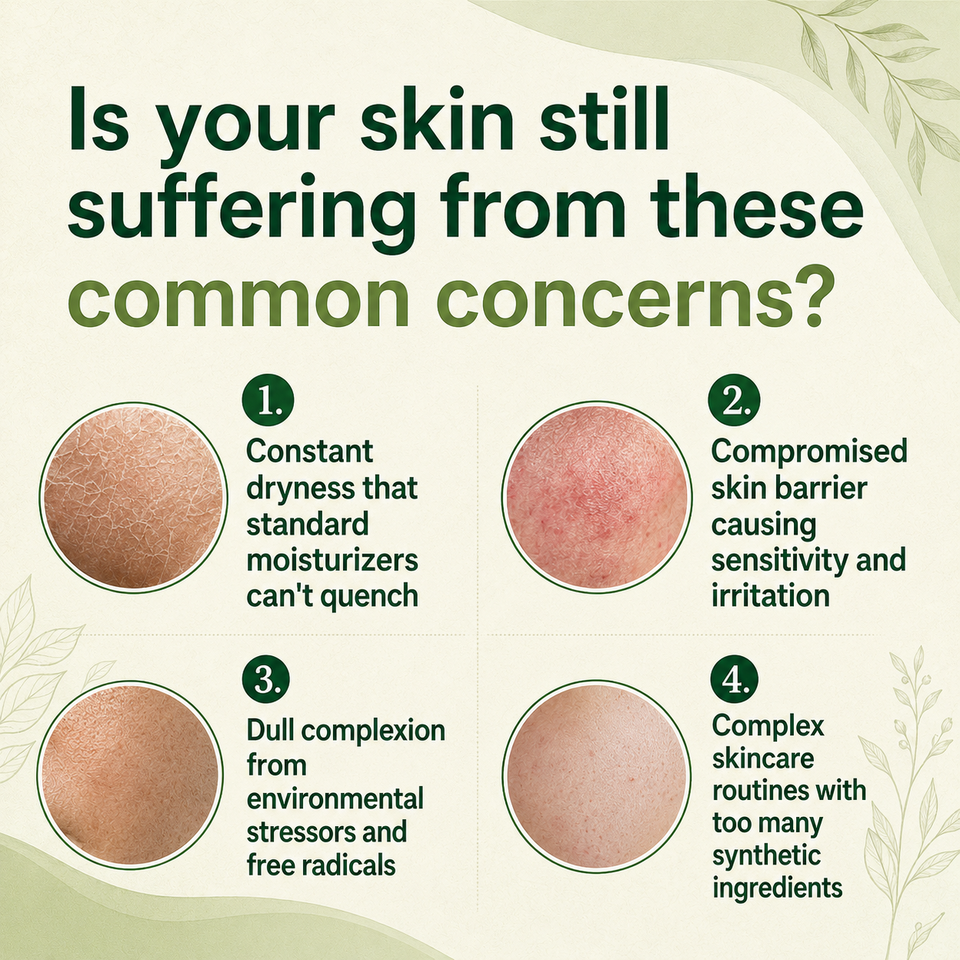 Is your skin still suffering from these common concerns?

1.
Constant dryness that standard moisturizers can't quench

2.
Compromised skin barrier causing sensitivity and irritation

3.
Dull complexion from environmental stressors and free radicals

4.
Complex skincare routines with too many synthetic ingredients